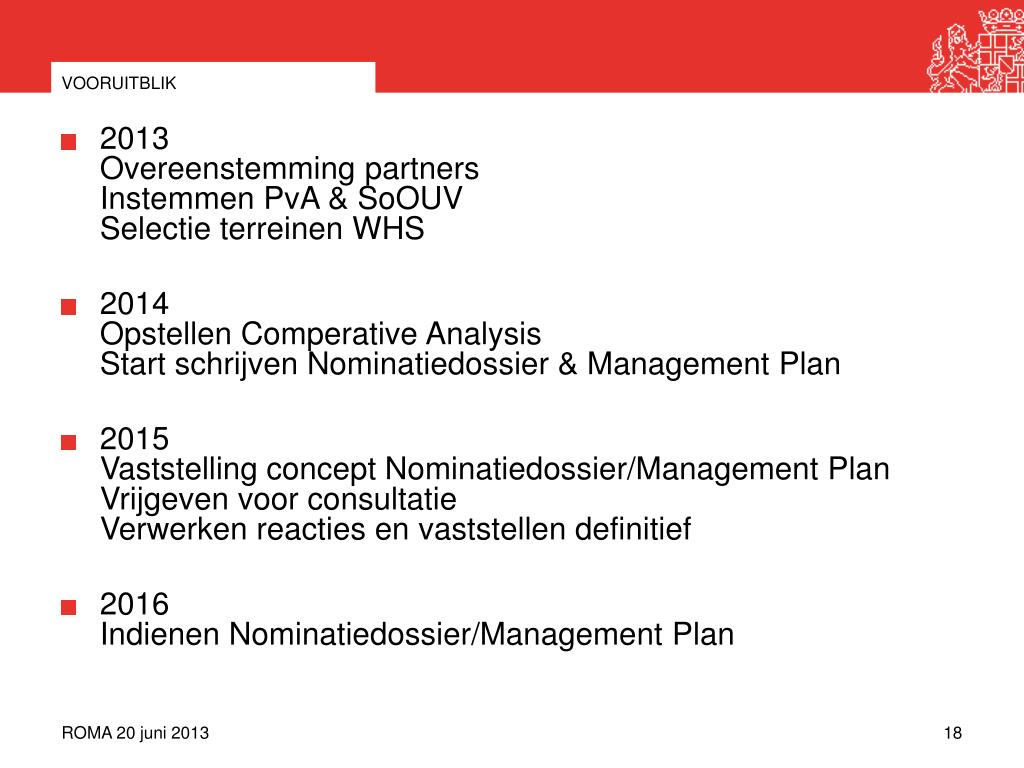 VOORUITBLIK

2013
Overeenstemming partners
Instemmen PvA & SoOUV
Selectie terreinen WHS

2014
Opstellen Comperative Analysis
Start schrijven Nominatiedossier & Management Plan

2015
Vaststelling concept Nominatiedossier/Management Plan
Vrijgeven voor consultatie
Verwerken reacties en vaststellen definitief

2016
Indienen Nominatiedossier/Management Plan

ROMA 20 juni 2013

18